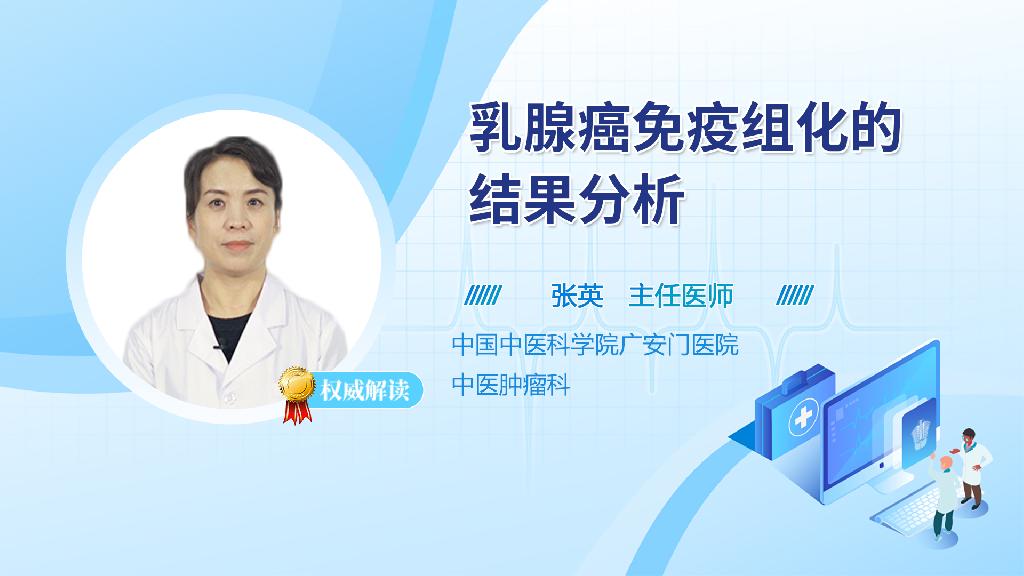 乳腺癌免疫组化的结果分析

张英　主任医师

中国中医科学院广安门医院
中医肿瘤科

权威解读